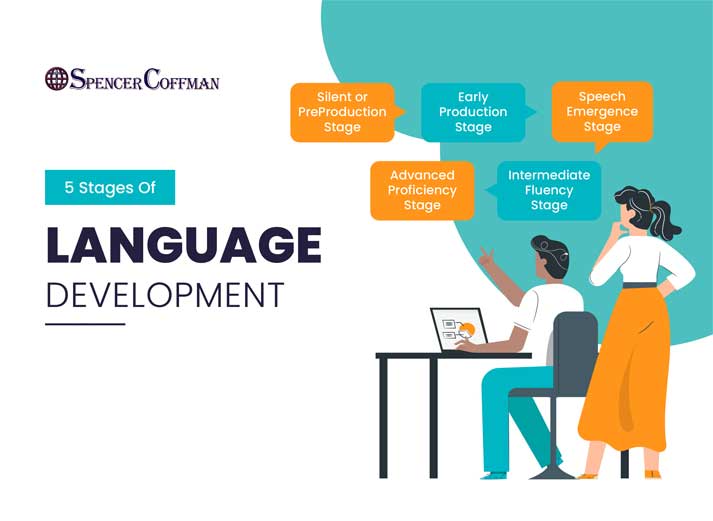 SPENCER COFFMAN

5 Stages Of

LANGUAGE

DEVELOPMENT

Silent or PreProduction Stage

Early Production Stage

Speech Emergence Stage

Advanced Proficiency Stage

Intermediate Fluency Stage